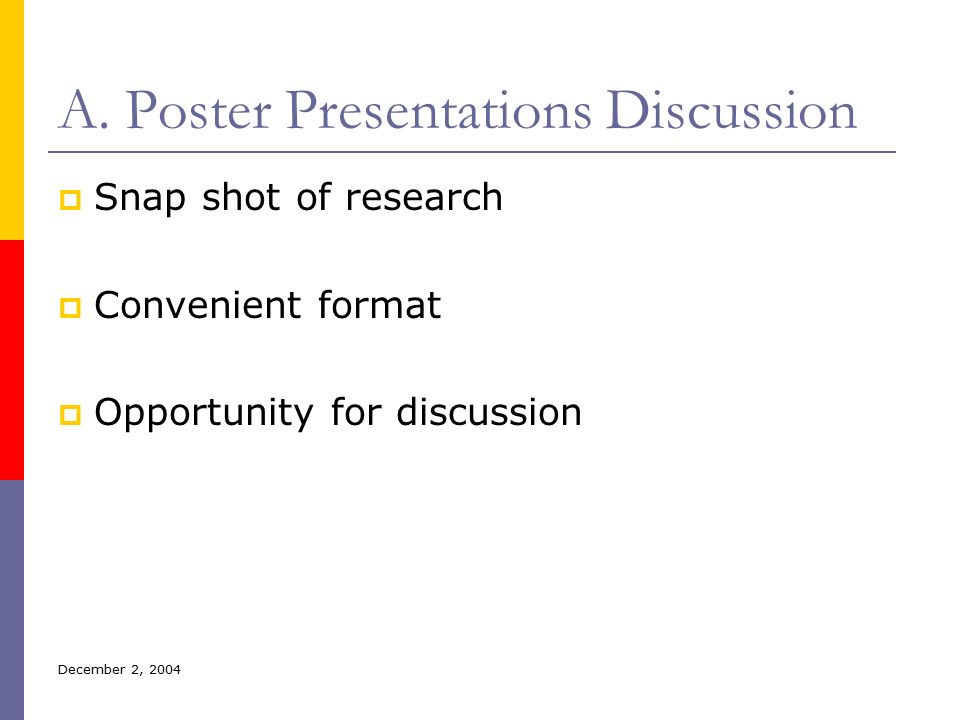 A. Poster Presentations Discussion

Snap shot of research

Convenient format

Opportunity for discussion

December 2, 2004